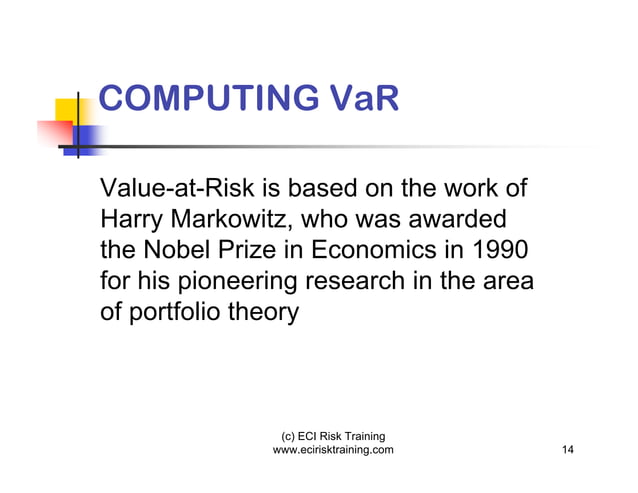 COMPUTING VaR

Value-at-Risk is based on the work of Harry Markowitz, who was awarded the Nobel Prize in Economics in 1990 for his pioneering research in the area of portfolio theory

(c) ECI Risk Training
www.ecirisktraining.com

14